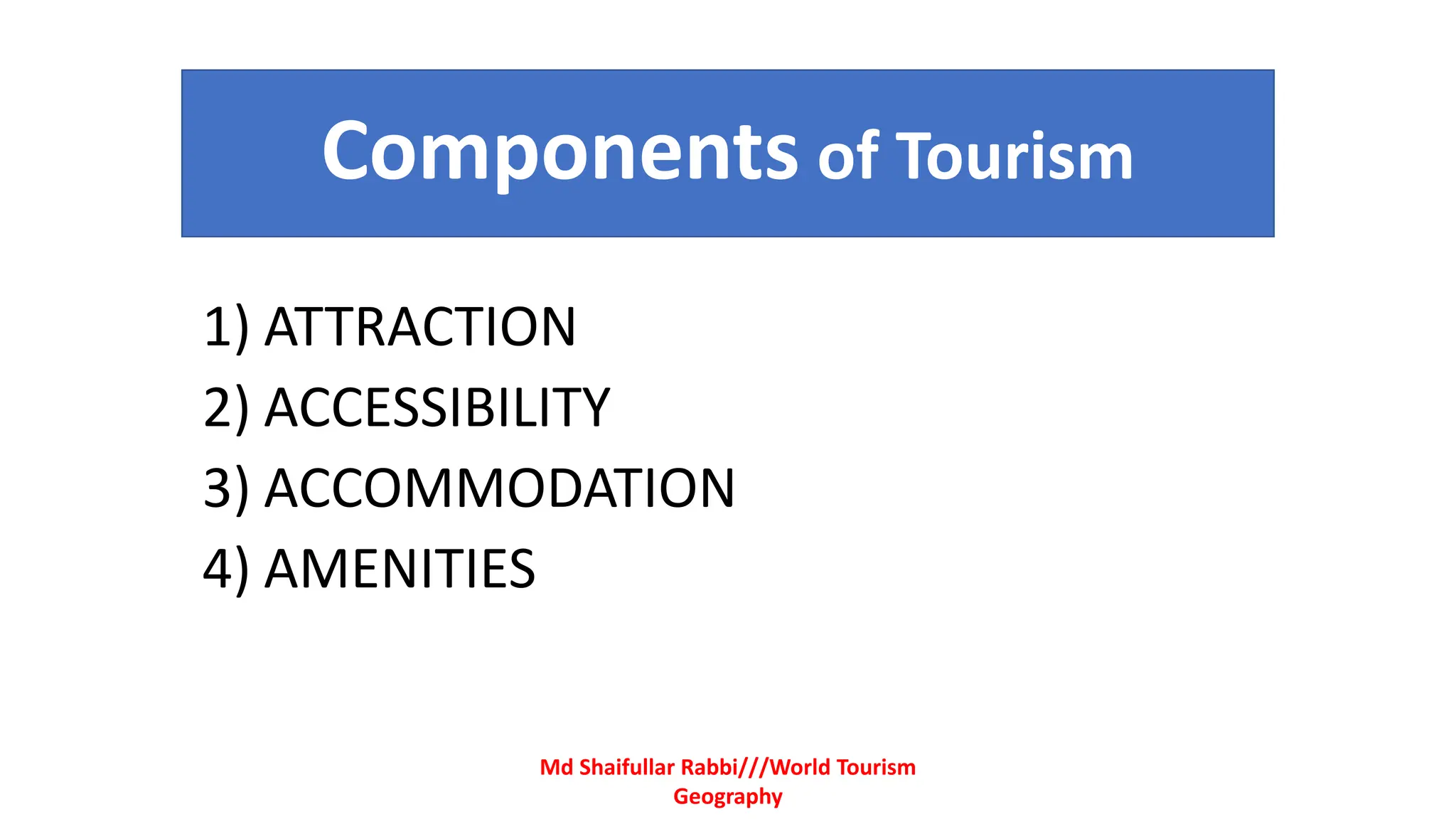 Components of Tourism

1) ATTRACTION
2) ACCESSIBILITY
3) ACCOMMODATION
4) AMENITIES

Md Shaifullar Rabbi///World Tourism Geography